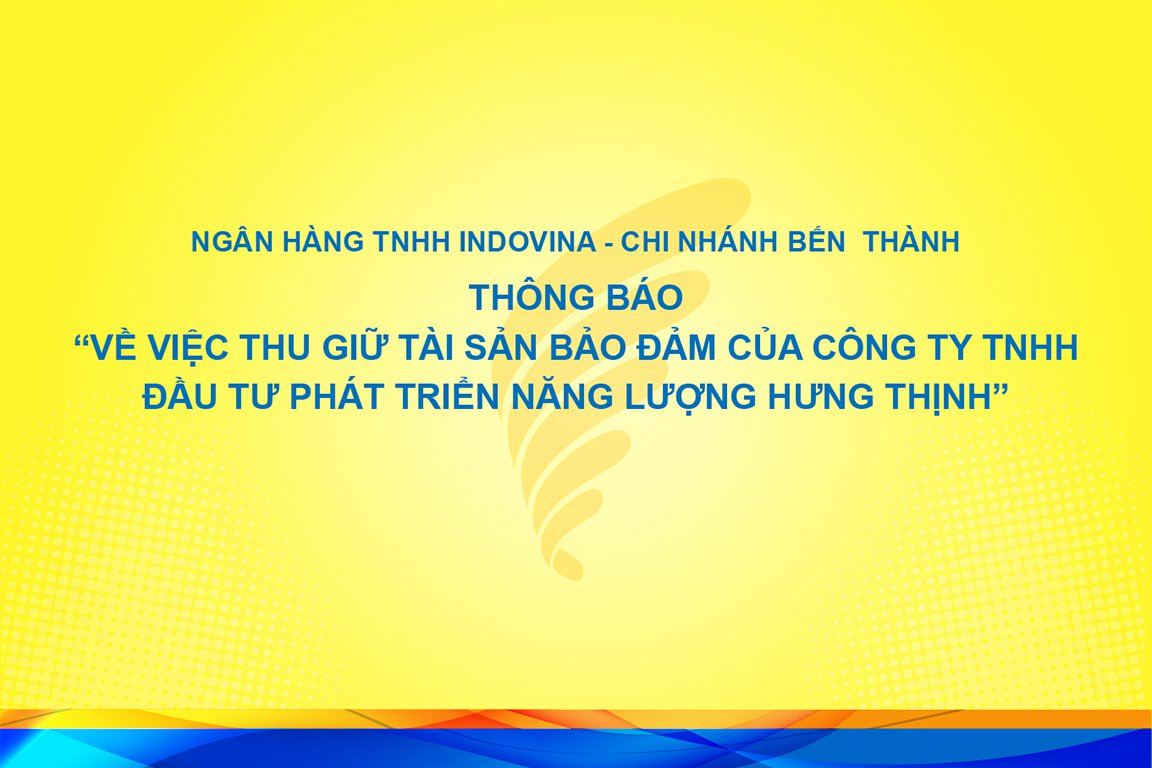 NGÂN HÀNG TNHH INDOVINA - CHI NHÁNH BẾN  THÀNH

THÔNG BÁO
“VỀ VIỆC THU GIỮ TÀI SẢN BẢO ĐẢM CỦA CÔNG TY TNHH ĐẦU TƯ PHÁT TRIỂN NĂNG LƯỢNG HƯNG THỊNH”